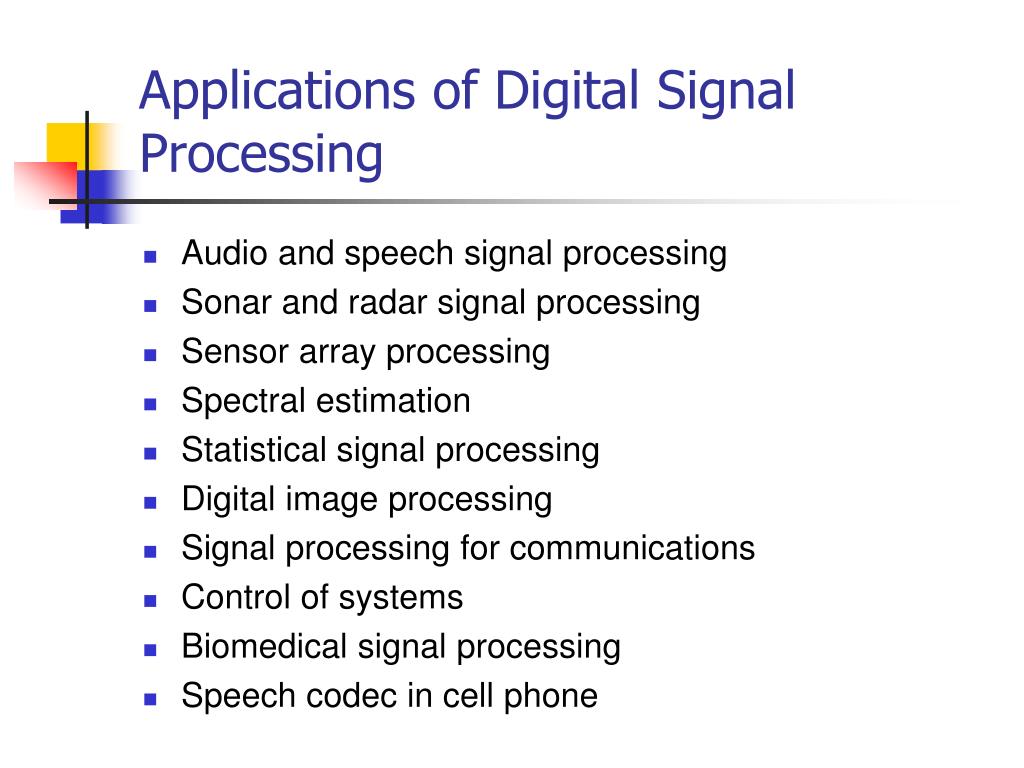 Applications of Digital Signal Processing

- Audio and speech signal processing
- Sonar and radar signal processing
- Sensor array processing
- Spectral estimation
- Statistical signal processing
- Digital image processing
- Signal processing for communications
- Control of systems
- Biomedical signal processing
- Speech codec in cell phone